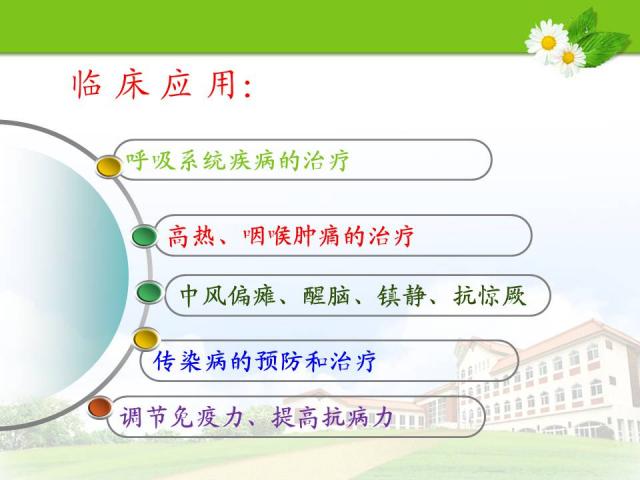 临床应用:

呼吸系统疾病的治疗

高热、咽喉肿痛的治疗

中风偏瘫、醒脑、镇静、抗惊厥

传染病的预防和治疗

调节免疫力、提高抗病力